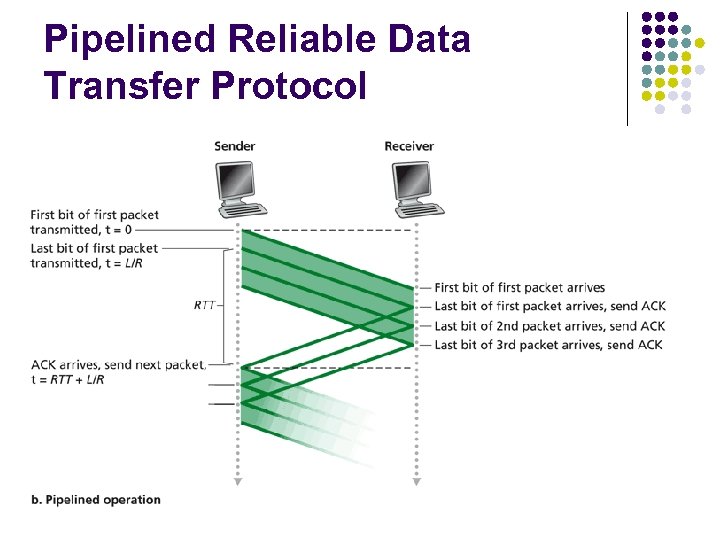 Pipelined Reliable Data Transfer Protocol

Sender

Receiver

First bit of first packet transmitted, t = 0

Last bit of first packet transmitted, t = L/R

RTT

First bit of first packet arrives

Last bit of first packet arrives, send ACK

Last bit of 2nd packet arrives, send ACK

Last bit of 3rd packet arrives, send ACK

ACK arrives, send next packet, t = RTT + L/R

b. Pipelined operation